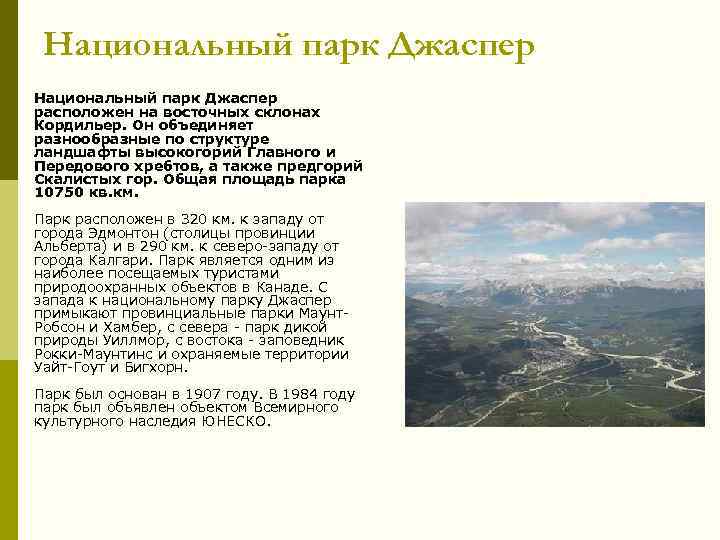 Национальный парк Джаспер

Национальный парк Джаспер расположен на восточных склонах Кордильер. Он объединяет разнообразные по структуре ландшафты высокогорий Главного и Передового хребтов, а также предгорий Скалистых гор. Общая площадь парка 10750 кв.км.

Парк расположен в 320 км. к западу от города Эдмонтон (столицы провинции Альберта) и в 290 км. к северо-западу от города Калгари. Парк является одним из наиболее посещаемых туристами природоохранных объектов в Канаде. С запада к национальному парку Джаспер примыкают провинциальные парки Маунт-Робсон и Хамбер, с севера - парк дикой природы Уиллмор, с востока - заповедник Рокки-Маунтинс и охраняемые территории Уайт-Гоут и Бигхорн.

Парк был основан в 1907 году. В 1984 году парк был объявлен объектом Всемирного культурного наследия ЮНЕСКО.